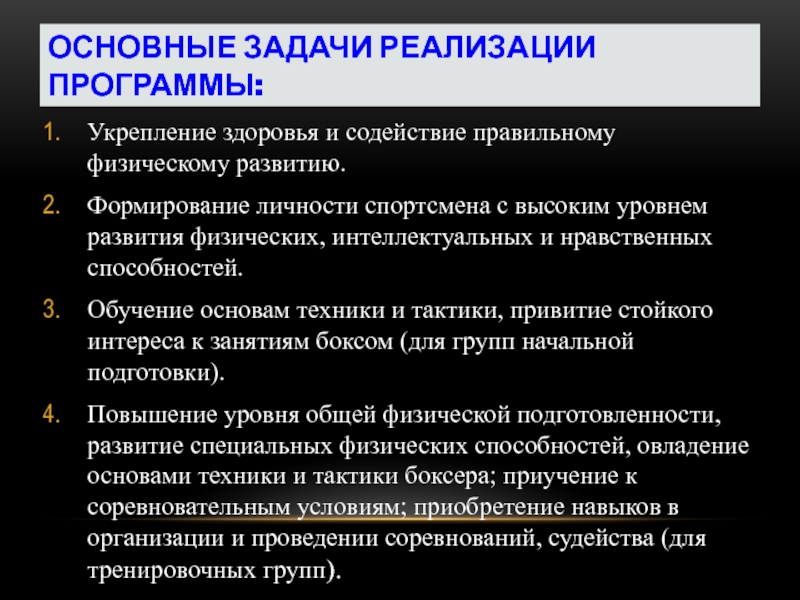 ОСНОВНЫЕ ЗАДАЧИ РЕАЛИЗАЦИИ ПРОГРАММЫ:

1. Укрепление здоровья и содействие правильному физическому развитию.

2. Формирование личности спортсмена с высоким уровнем развития физических, интеллектуальных и нравственных способностей.

3. Обучение основам техники и тактики, привитие стойкого интереса к занятиям боксом (для групп начальной подготовки).

4. Повышение уровня общей физической подготовленности, развитие специальных физических способностей, овладение основами техники и тактики боксера; приучение к соревновательным условиям; приобретение навыков в организации и проведении соревнований, судейства (для тренировочных групп).